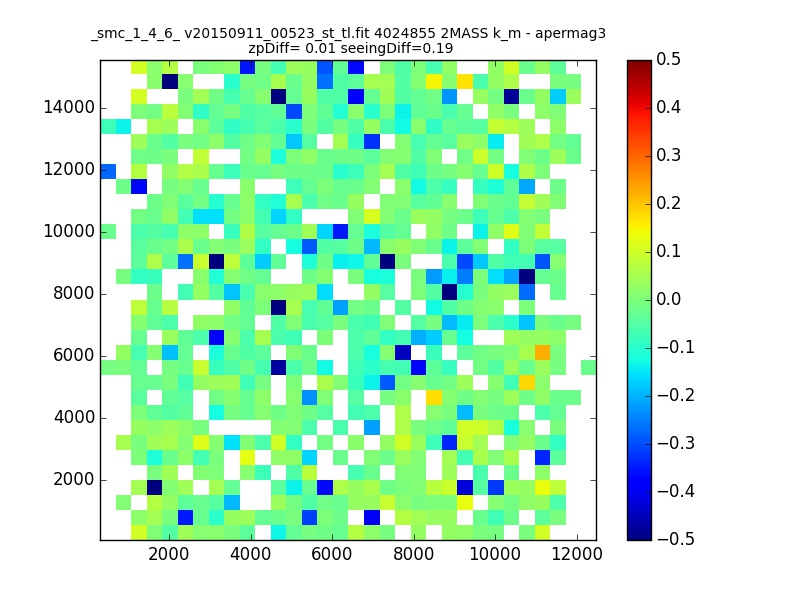 _smc_1_4_6_ v20150911_00523_st_tl.fit 4024855 2MASS k_m - apermag3
zpDiff= 0.01 seeingDiff=0.19

14000
12000
10000
8000
6000
4000
2000

2000 4000 6000 8000 10000 12000

0.5
0.4
0.3
0.2
0.1
0.0
−0.1
−0.2
−0.3
−0.4
−0.5